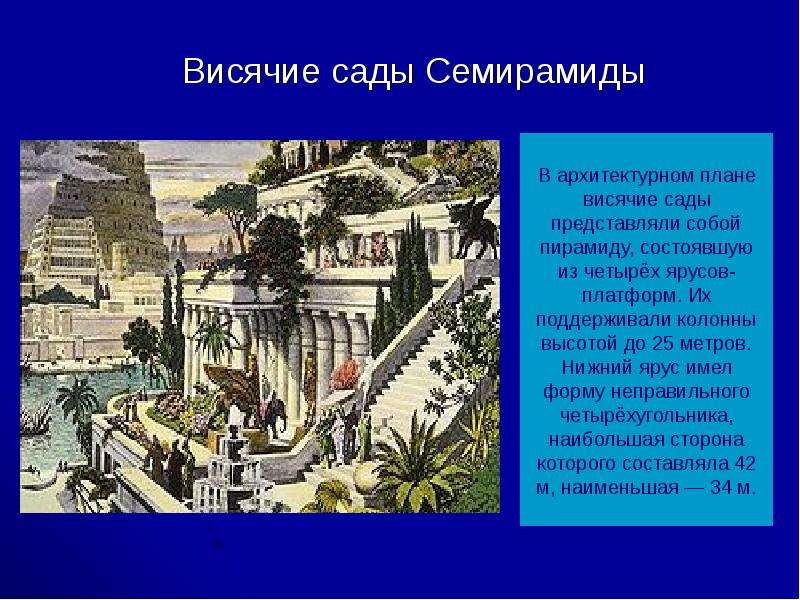 Висячие сады Семирамиды

В архитектурном плане висячие сады представляли собой пирамиду, состоявшую из четырёх ярусов-платформ. Их поддерживали колонны высотой до 25 метров. Нижний ярус имел форму неправильного четырёхугольника, наибольшая сторона которого составляла 42 м, наименьшая — 34 м.